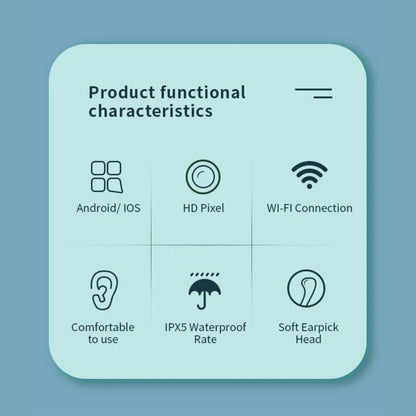 Product functional characteristics

Android/ IOS

HD Pixel

WI-FI Connection

Comfortable to use

IPX5 Waterproof Rate

Soft Earpick Head